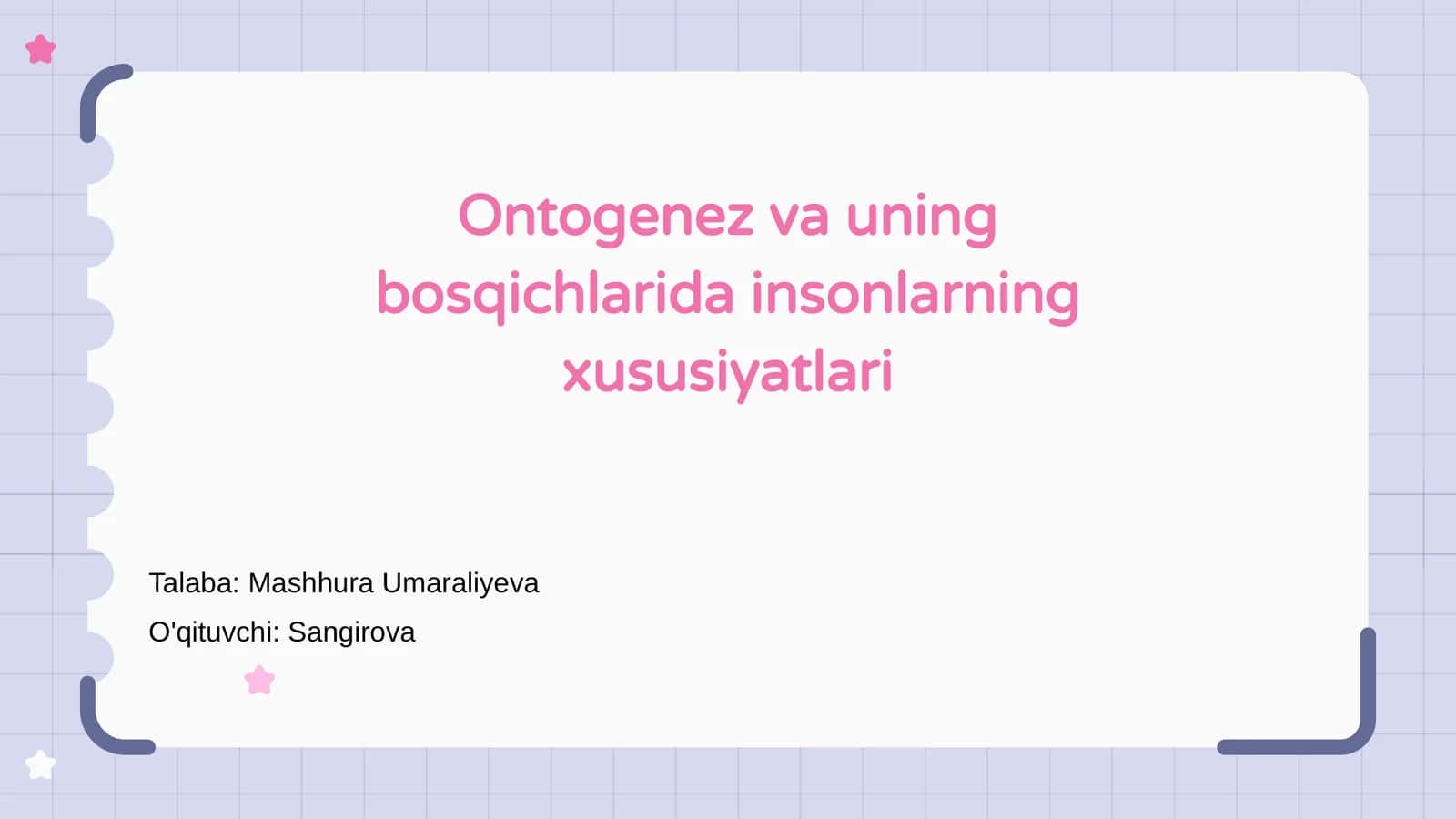 Ontogenez va uning bosqichlarida insonlarning xususiyatlari

Talaba: Mashhura Umaraliyeva

O'qituvchi: Sangirova